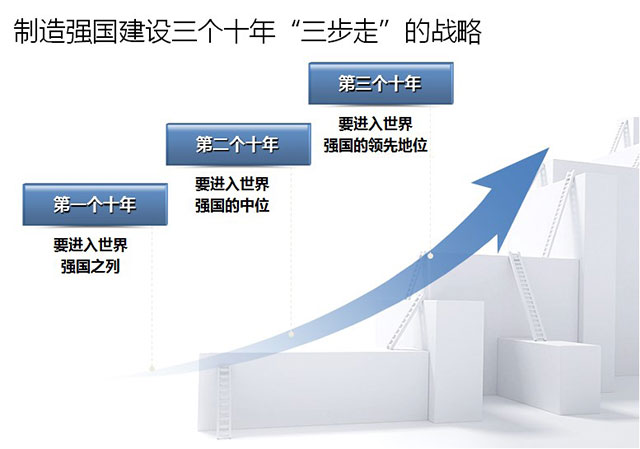 制造强国建设三个十年“三步走”的战略

第一个十年

要进入世界强国之列

第二个十年

要进入世界强国的中位

第三个十年

要进入世界强国的领先地位